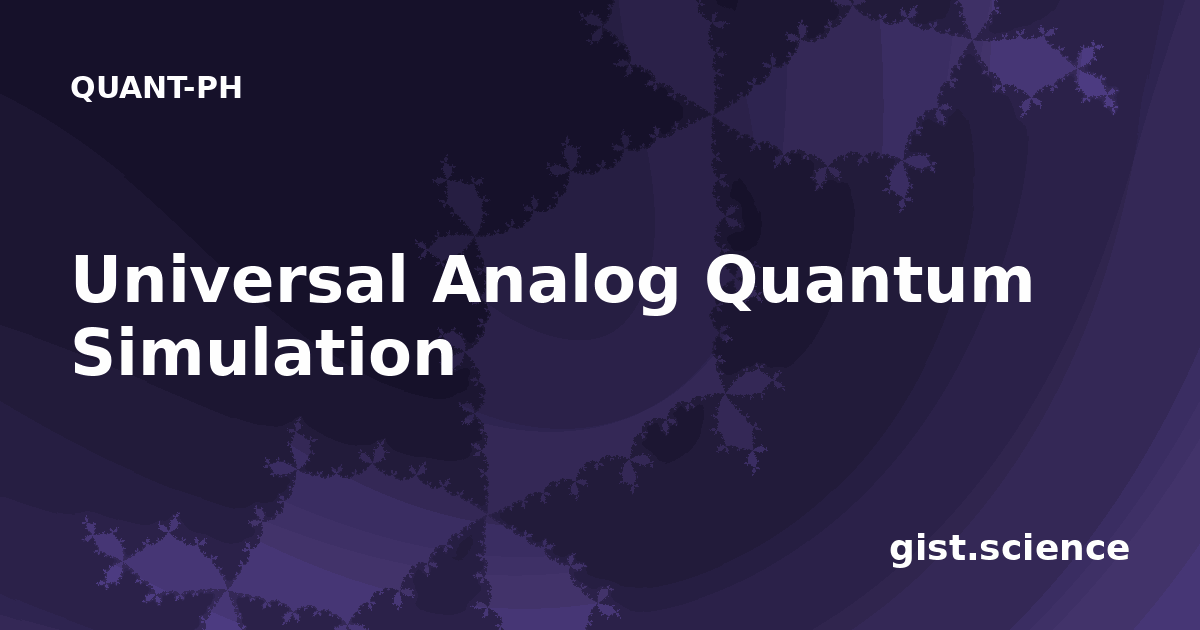 QUANT-PH

Universal Analog Quantum Simulation

gist.science